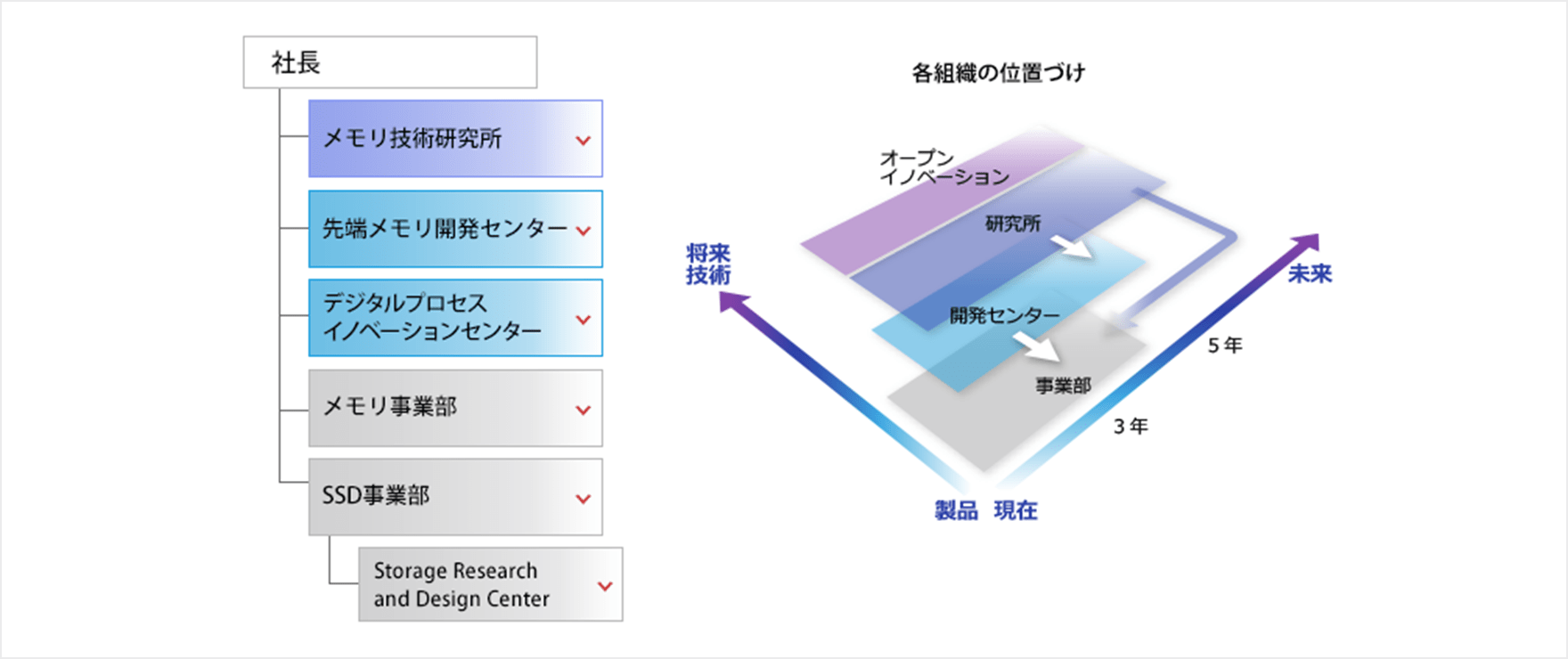 社長

メモリ技術研究所

先端メモリ開発センター

デジタルプロセス
イノベーションセンター

メモリ事業部

SSD事業部

Storage Research
and Design Center

各組織の位置づけ

オープン
イノベーション

研究所

開発センター

事業部

将来
技術

未来

5年

3年

製品　現在